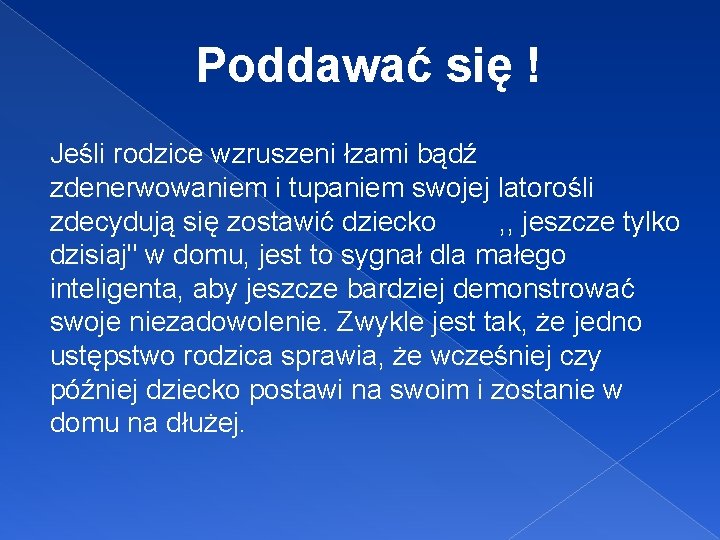 Poddawać się !

Jeśli rodzice wzruszeni łzami bądź zdenerwowaniem i tupaniem swojej latorośli zdecydują się zostawić dziecko ,, jeszcze tylko dzisiaj" w domu, jest to sygnał dla małego inteligenta, aby jeszcze bardziej demonstrować swoje niezadowolenie. Zwykle jest tak, że jedno ustępstwo rodzica sprawia, że wcześniej czy później dziecko postawi na swoim i zostanie w domu na dłużej.